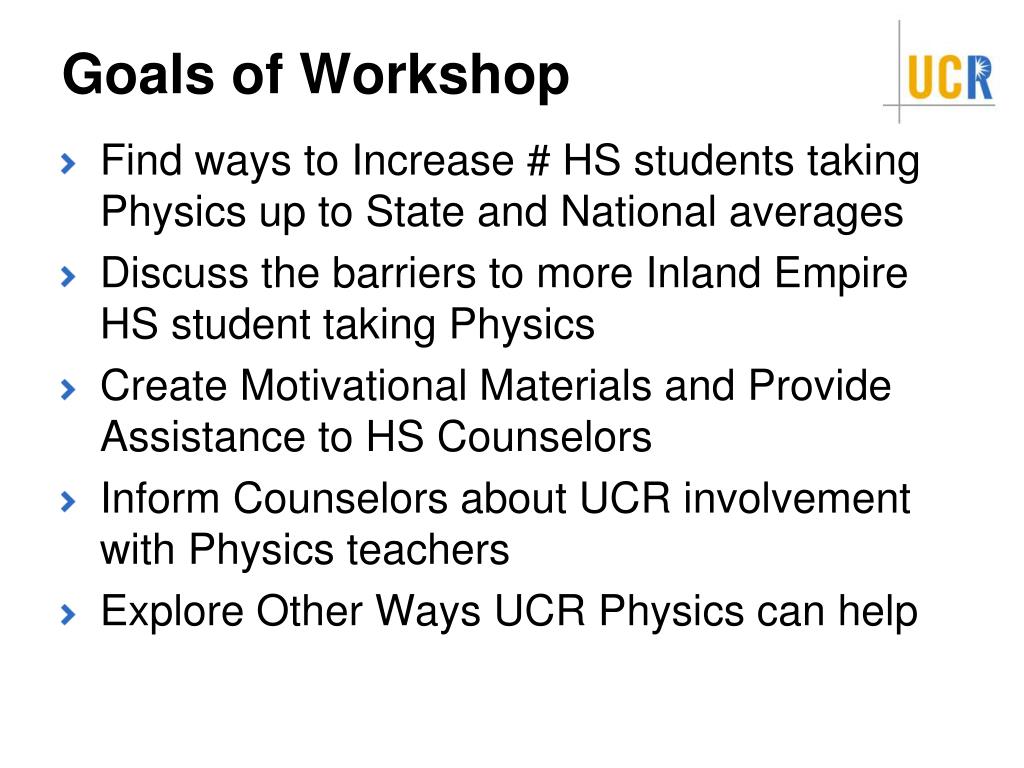 Goals of Workshop

UCR

› Find ways to Increase # HS students taking Physics up to State and National averages
› Discuss the barriers to more Inland Empire HS student taking Physics
› Create Motivational Materials and Provide Assistance to HS Counselors
› Inform Counselors about UCR involvement with Physics teachers
› Explore Other Ways UCR Physics can help